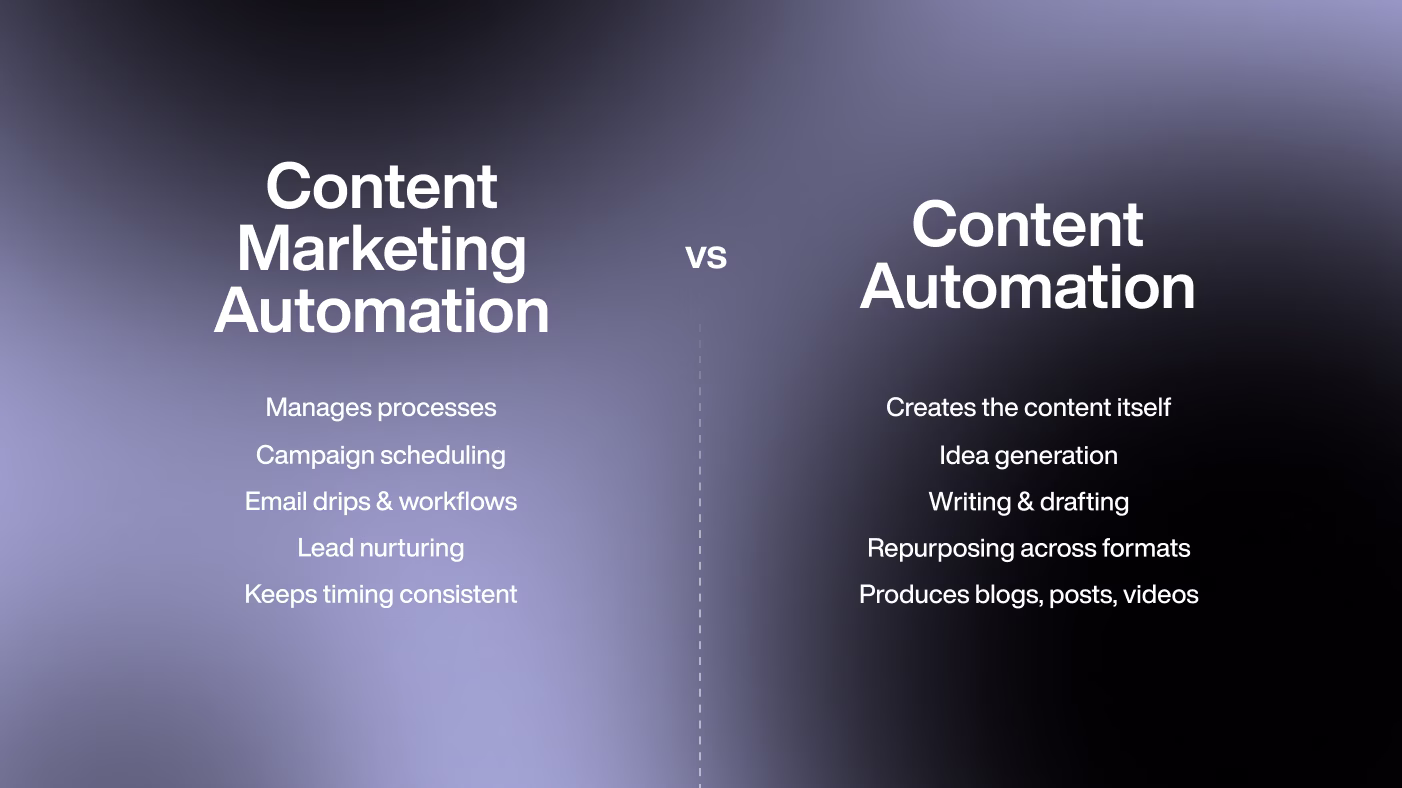 Content Marketing Automation

Manages processes
Campaign scheduling
Email drips & workflows
Lead nurturing
Keeps timing consistent

vs

Content Automation

Creates the content itself
Idea generation
Writing & drafting
Repurposing across formats
Produces blogs, posts, videos